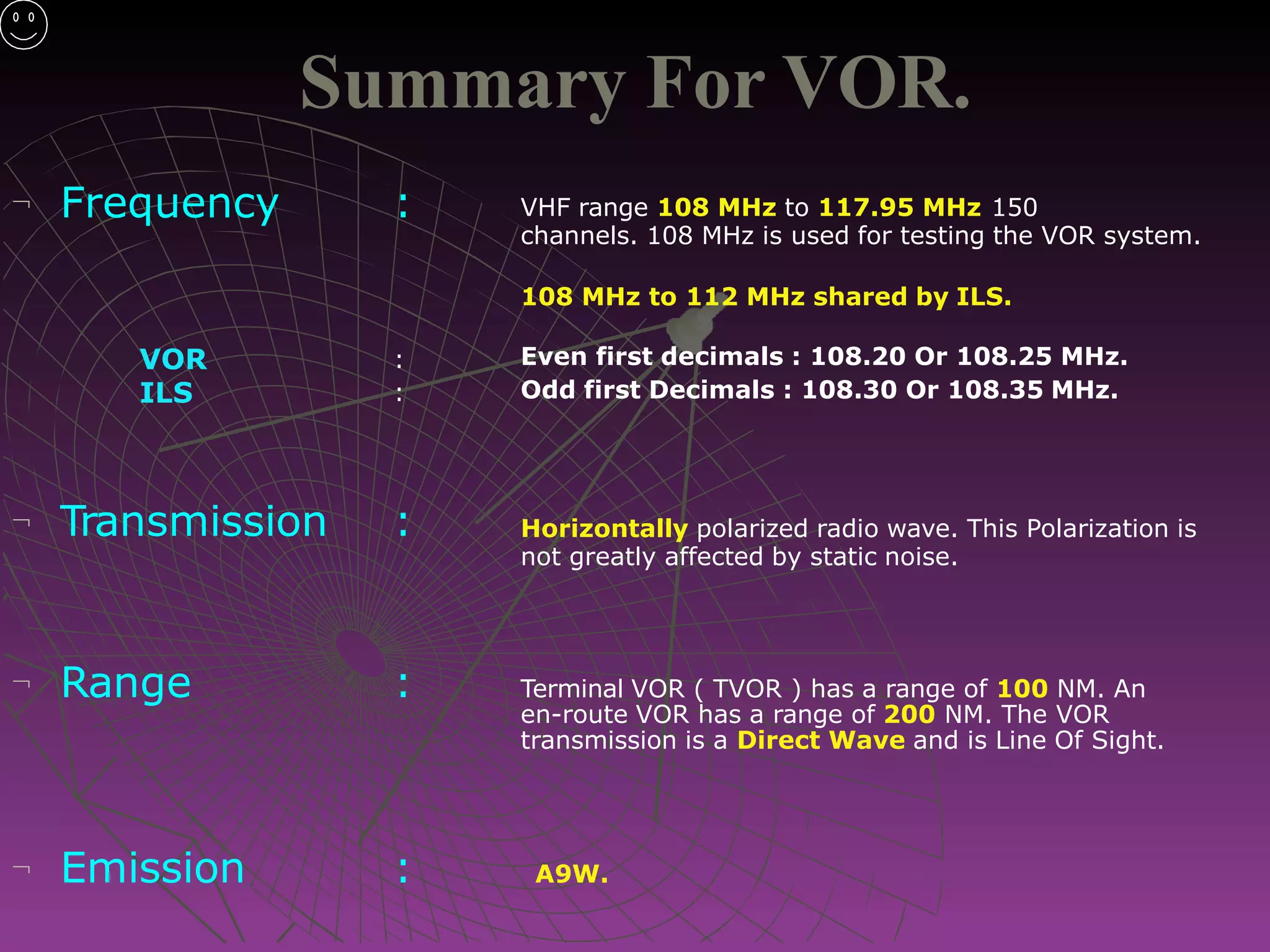 Summary For VOR.

¬ Frequency : VHF range 108 MHz to 117.95 MHz 150 channels. 108 MHz is used for testing the VOR system.

108 MHz to 112 MHz shared by ILS.

VOR : Even first decimals : 108.20 Or 108.25 MHz.
ILS : Odd first Decimals : 108.30 Or 108.35 MHz.

¬ Transmission : Horizontally polarized radio wave. This Polarization is not greatly affected by static noise.

¬ Range : Terminal VOR ( TVOR ) has a range of 100 NM. An en-route VOR has a range of 200 NM. The VOR transmission is a Direct Wave and is Line Of Sight.

¬ Emission : A9W.